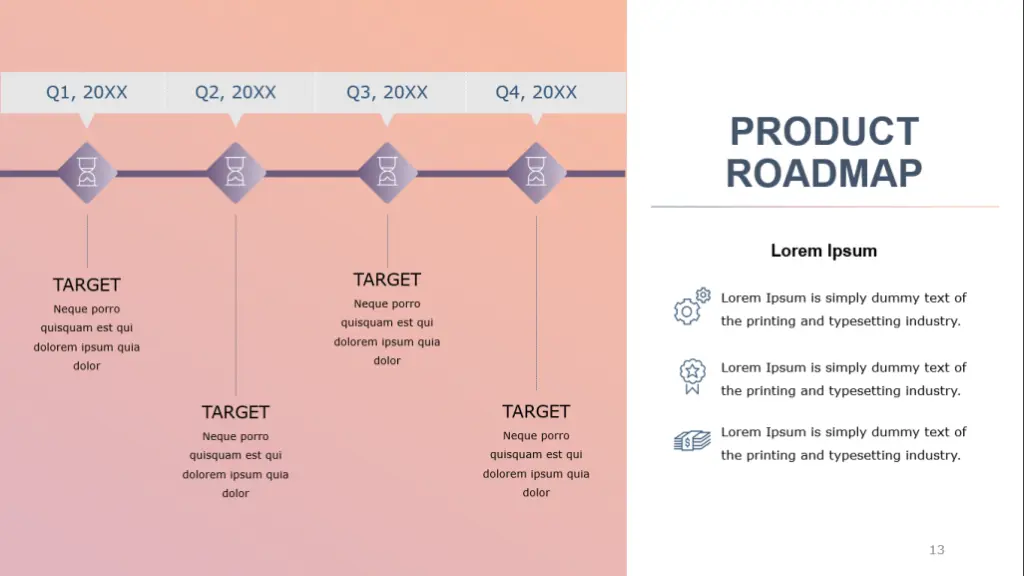 Q1, 20XX

Q2, 20XX

Q3, 20XX

Q4, 20XX

TARGET
Neque porro quisquam est qui dolorem ipsum quia dolor

TARGET
Neque porro quisquam est qui dolorem ipsum quia dolor

TARGET
Neque porro quisquam est qui dolorem ipsum quia dolor

TARGET
Neque porro quisquam est qui dolorem ipsum quia dolor

PRODUCT ROADMAP

Lorem Ipsum

Lorem Ipsum is simply dummy text of the printing and typesetting industry.

Lorem Ipsum is simply dummy text of the printing and typesetting industry.

Lorem Ipsum is simply dummy text of the printing and typesetting industry.

13